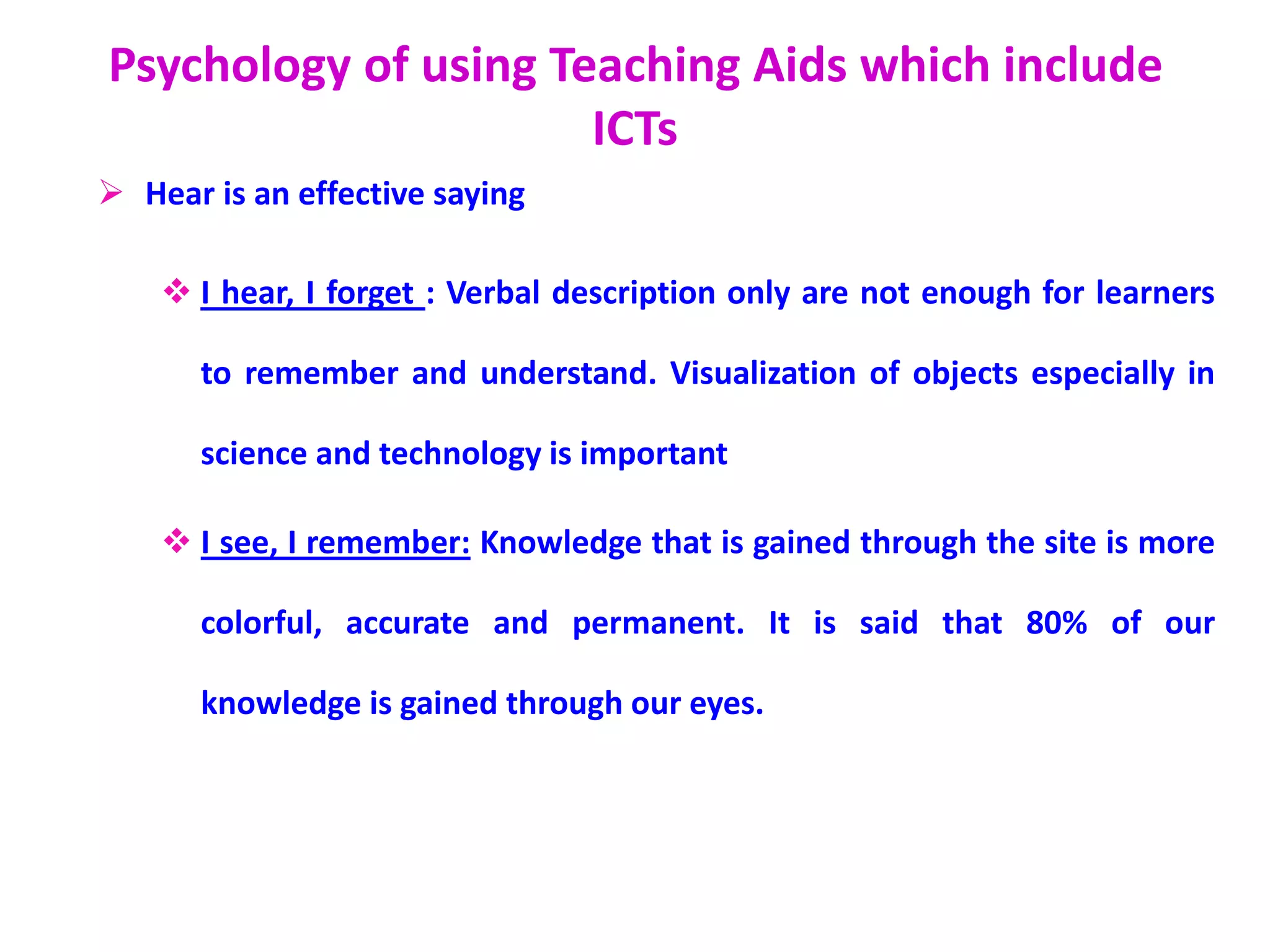 Psychology of using Teaching Aids which include ICTs

➢ Hear is an effective saying

❖ I hear, I forget : Verbal description only are not enough for learners to remember and understand. Visualization of objects especially in science and technology is important

❖ I see, I remember: Knowledge that is gained through the site is more colorful, accurate and permanent. It is said that 80% of our knowledge is gained through our eyes.